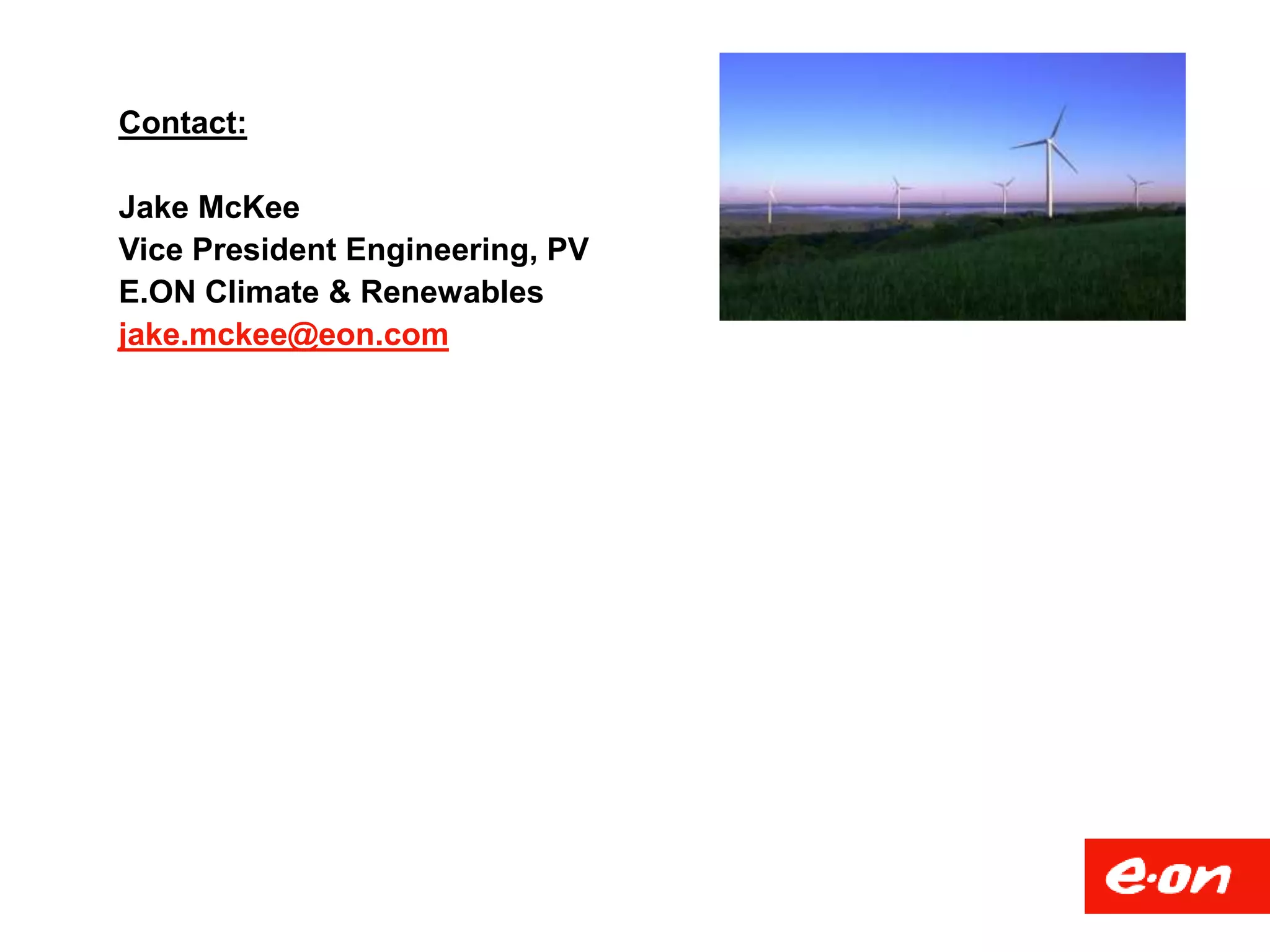 Contact:

Jake McKee
Vice President Engineering, PV
E.ON Climate & Renewables
jake.mckee@eon.com

e·on